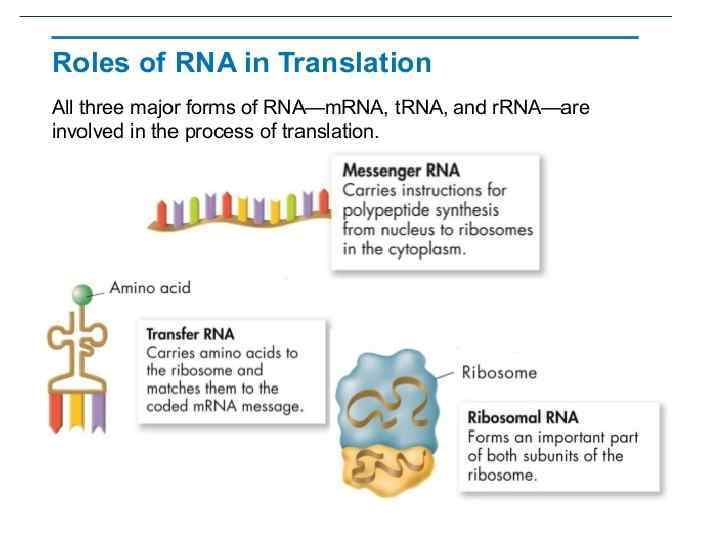 Roles of RNA in Translation

All three major forms of RNA—mRNA, tRNA, and rRNA—are involved in the process of translation.

Messenger RNA
Carries instructions for polypeptide synthesis from nucleus to ribosomes in the cytoplasm.

Amino acid

Transfer RNA
Carries amino acids to the ribosome and matches them to the coded mRNA message.

Ribosome

Ribosomal RNA
Forms an important part of both subunits of the ribosome.